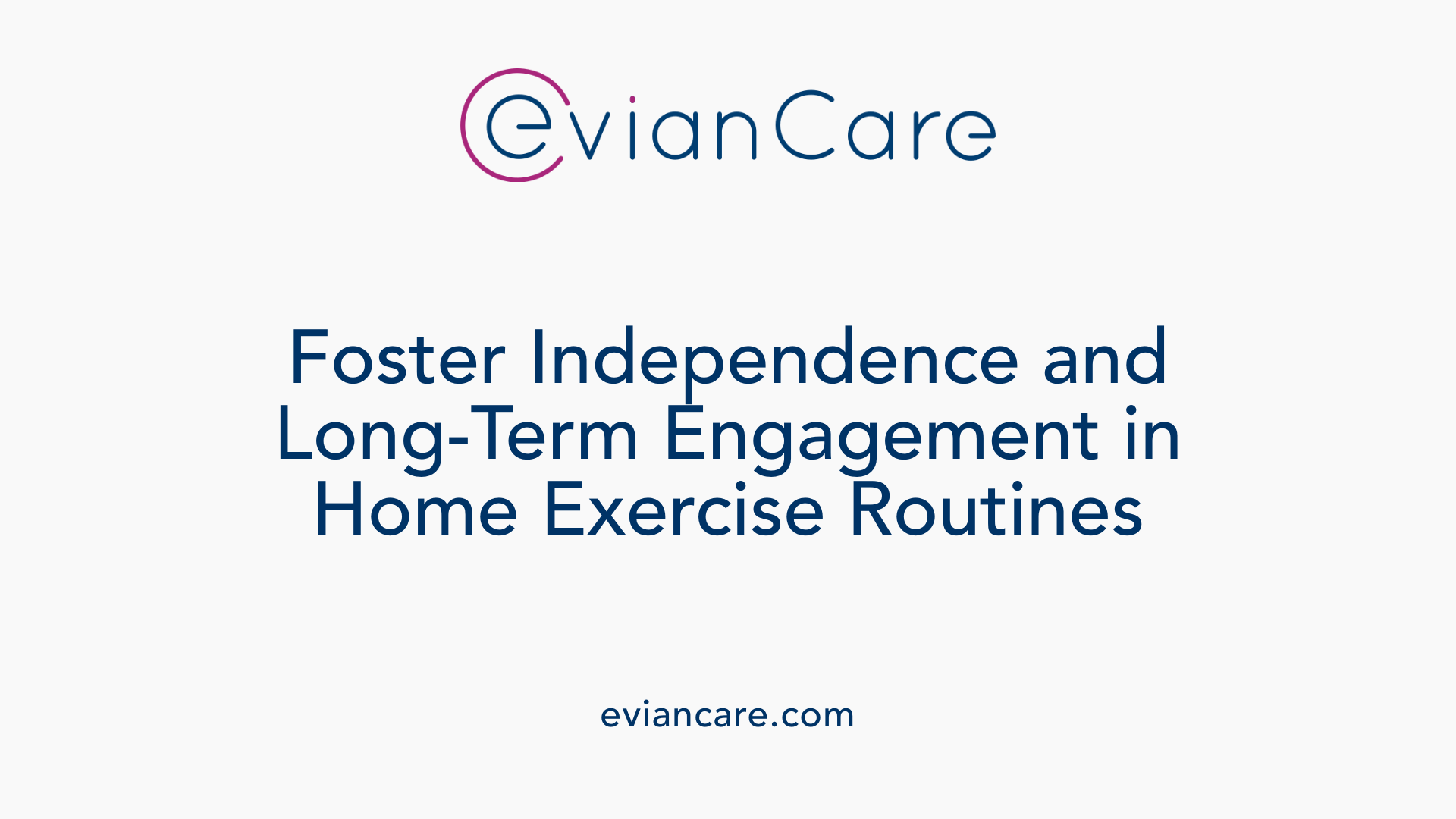 evianCare

Foster Independence and Long-Term Engagement in Home Exercise Routines

eviancare.com